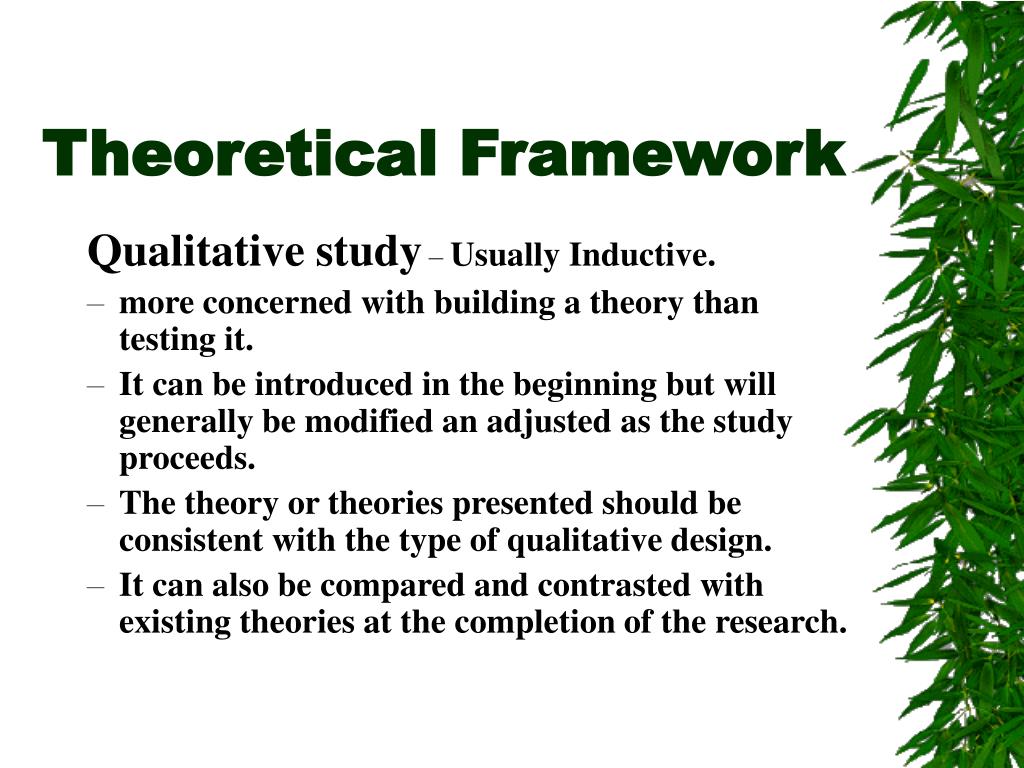 Theoretical Framework

Qualitative study – Usually Inductive.

– more concerned with building a theory than testing it.
– It can be introduced in the beginning but will generally be modified an adjusted as the study proceeds.
– The theory or theories presented should be consistent with the type of qualitative design.
– It can also be compared and contrasted with existing theories at the completion of the research.